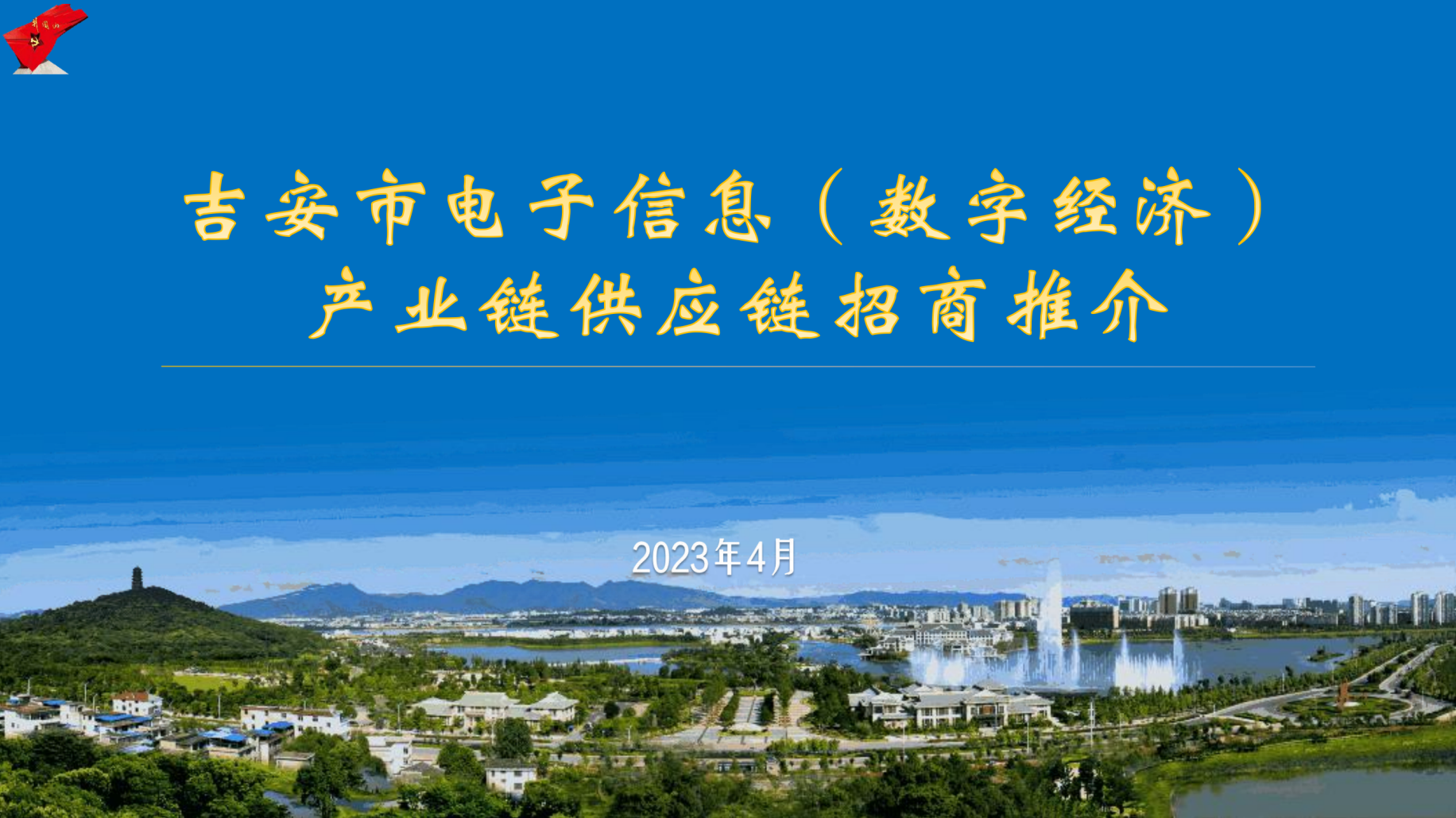 吉安市电子信息（数字经济）
产业链供应链招商推介

2023年4月